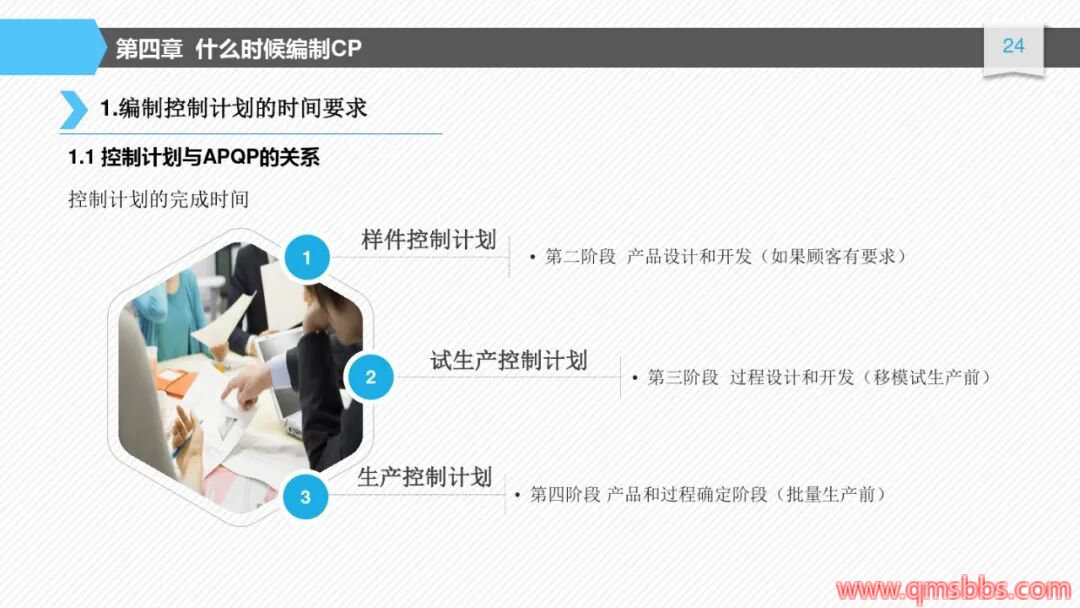 第四章 什么时候编制CP

24

1.编制控制计划的时间要求

1.1 控制计划与APQP的关系

控制计划的完成时间

1

样件控制计划

• 第二阶段 产品设计和开发（如果顾客有要求）

2

试生产控制计划

• 第三阶段 过程设计和开发（移模试生产前）

3

生产控制计划

• 第四阶段 产品和过程确定阶段（批量生产前）

www.qmsbbs.com